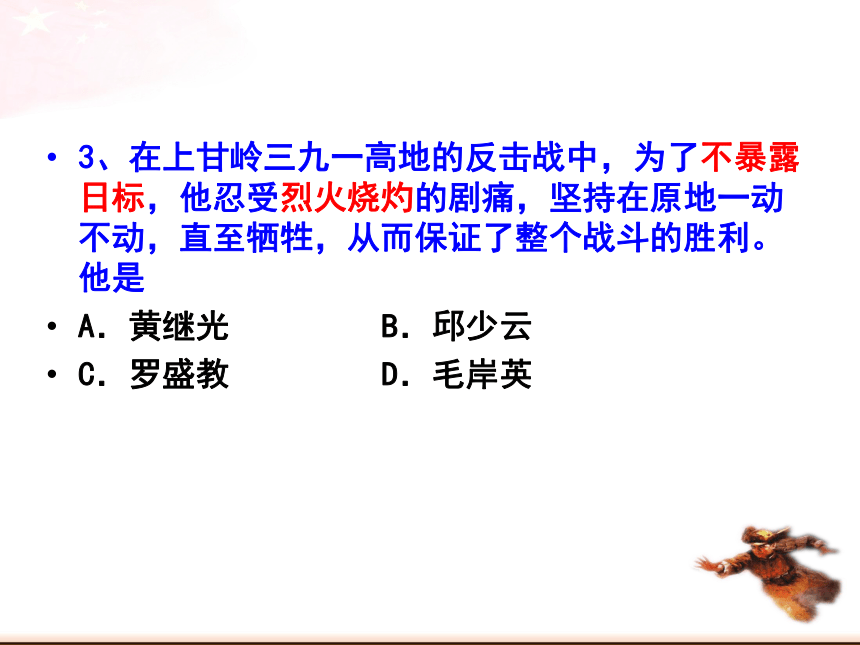 • 3、在上甘岭三九一高地的反击战中，为了不暴露日标，他忍受烈火烧灼的剧痛，坚持在原地一动不动，直至牺牲，从而保证了整个战斗的胜利。他是

• A．黄继光　　　　B．邱少云

• C．罗盛教　　　　D．毛岸英